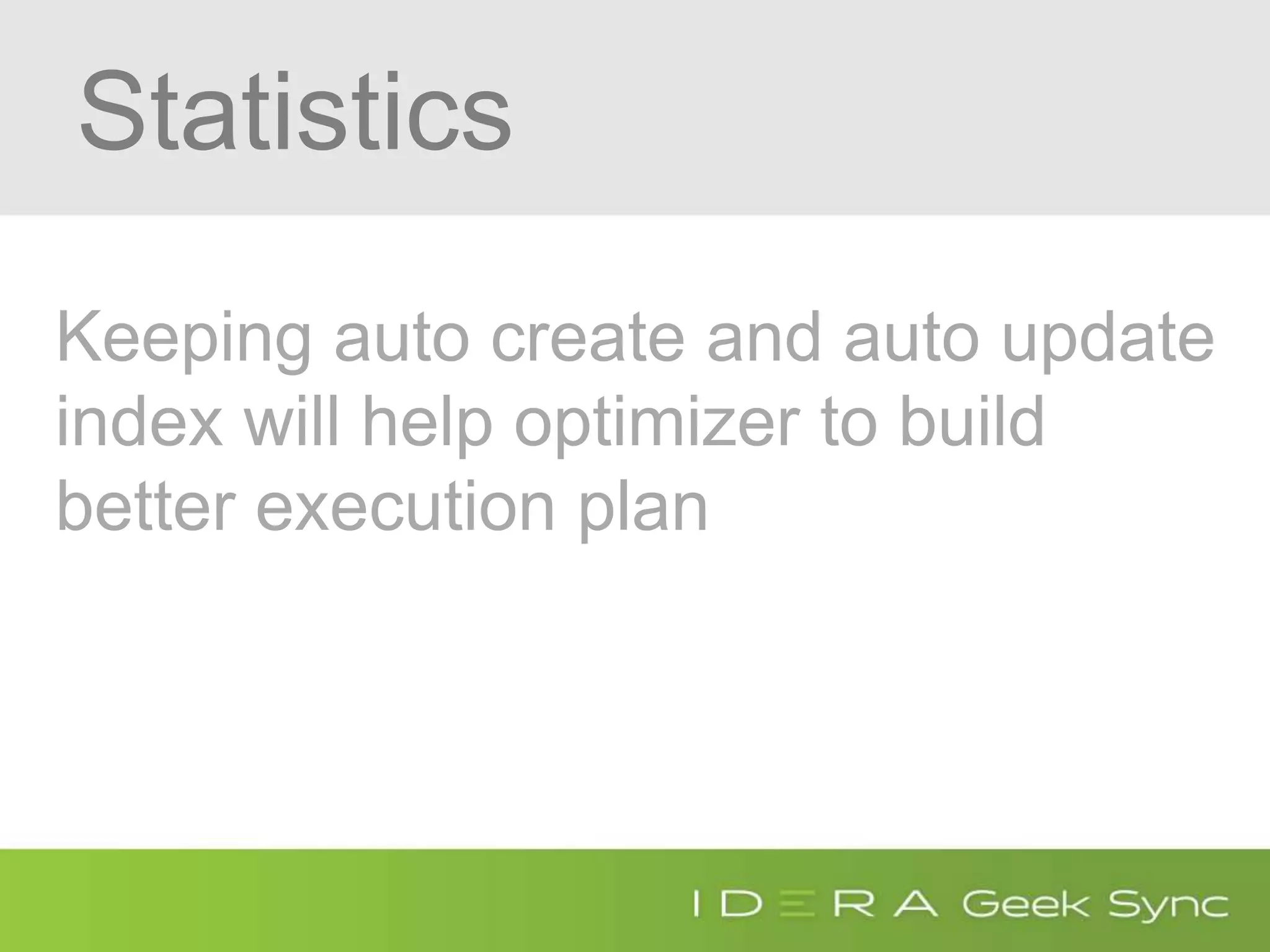 Statistics

Keeping auto create and auto update index will help optimizer to build better execution plan

IDERA Geek Sync